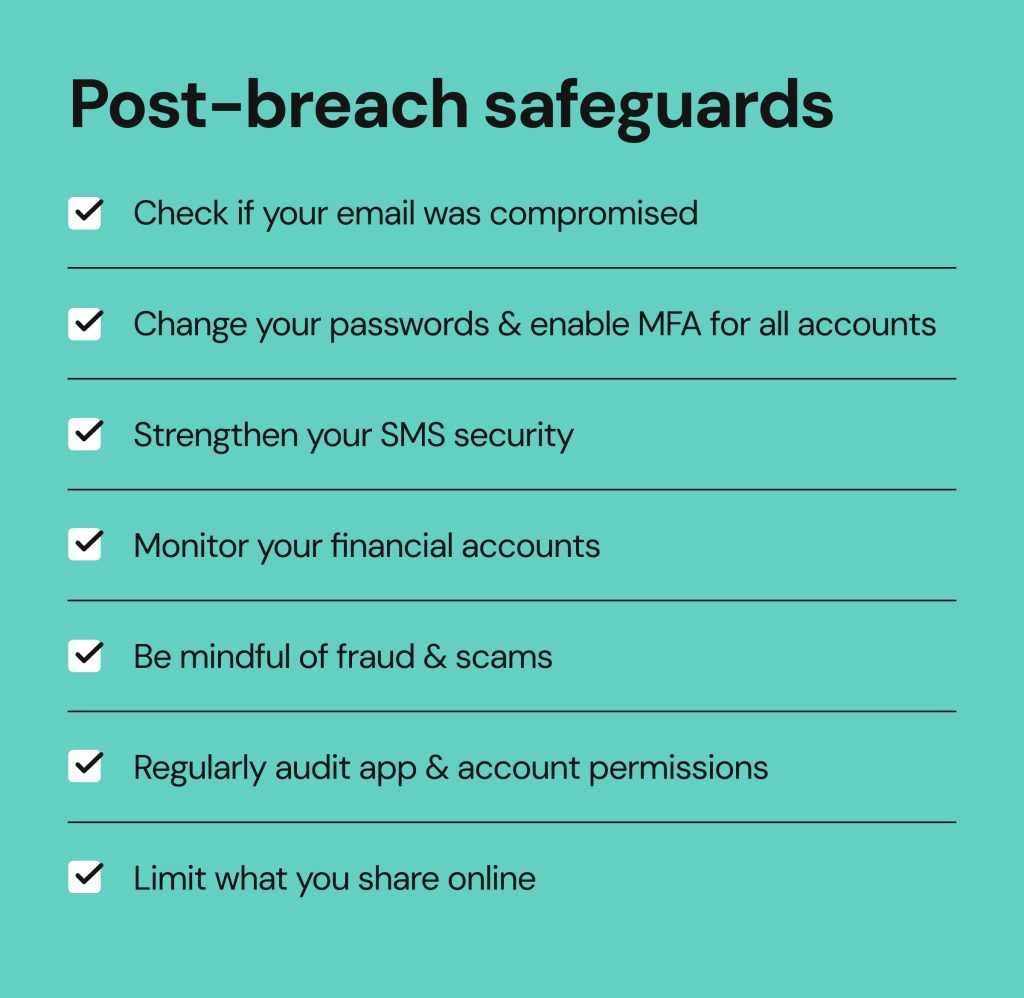 Post-breach safeguards

Check if your email was compromised

Change your passwords & enable MFA for all accounts

Strengthen your SMS security

Monitor your financial accounts

Be mindful of fraud & scams

Regularly audit app & account permissions

Limit what you share online